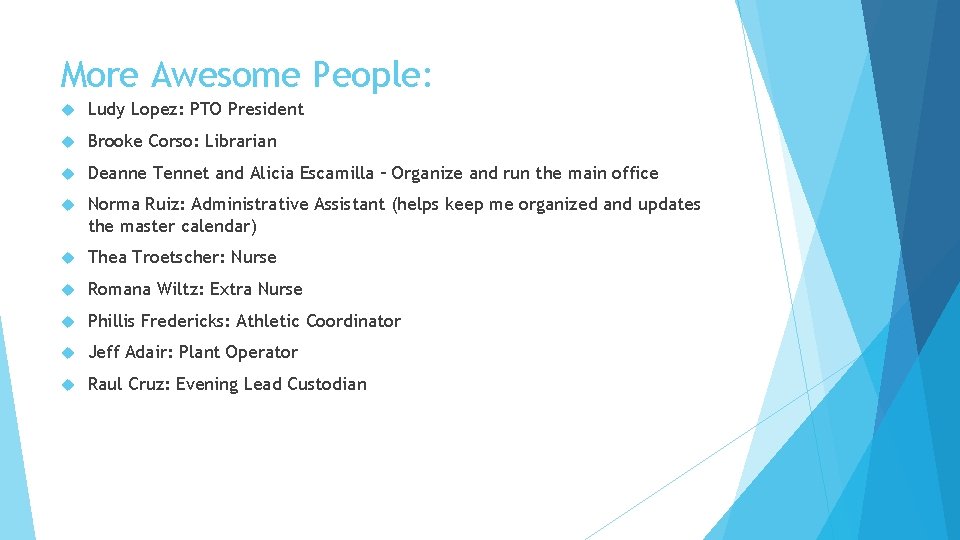 More Awesome People:

Ludy Lopez: PTO President

Brooke Corso: Librarian

Deanne Tennet and Alicia Escamilla – Organize and run the main office

Norma Ruiz: Administrative Assistant (helps keep me organized and updates the master calendar)

Thea Troetscher: Nurse

Romana Wiltz: Extra Nurse

Phillis Fredericks: Athletic Coordinator

Jeff Adair: Plant Operator

Raul Cruz: Evening Lead Custodian